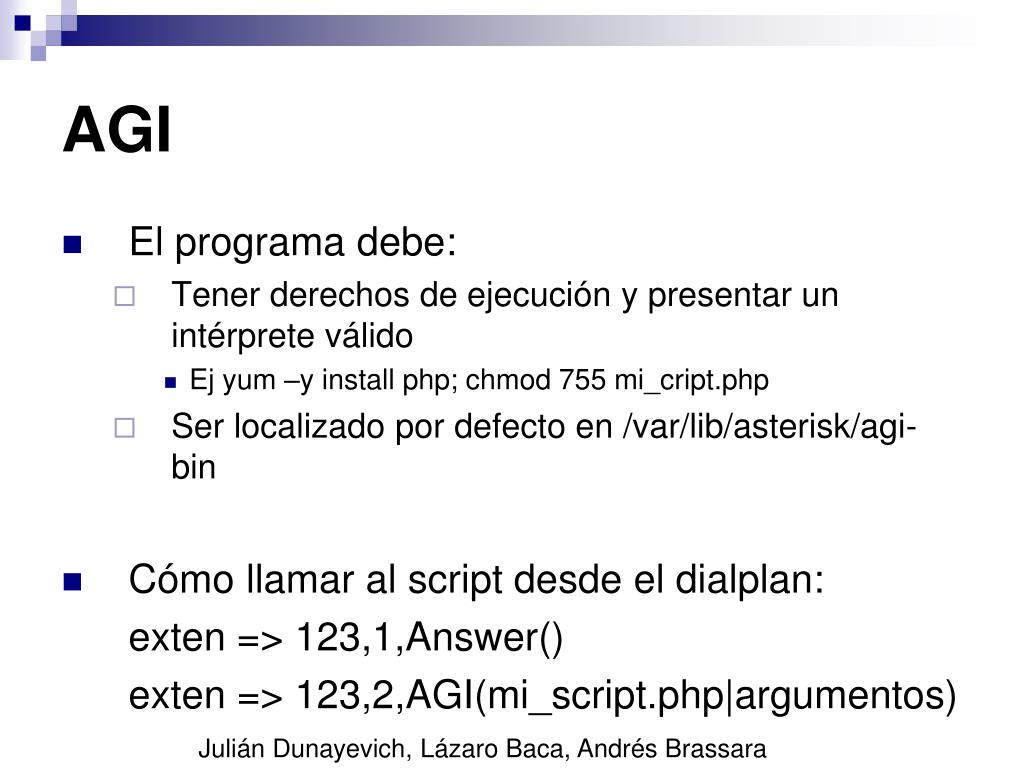 AGI

El programa debe:

Tener derechos de ejecución y presentar un intérprete válido

Ej yum –y install php; chmod 755 mi_cript.php

Ser localizado por defecto en /var/lib/asterisk/agi-bin

Cómo llamar al script desde el dialplan:

exten => 123,1,Answer()

exten => 123,2,AGI(mi_script.php|argumentos)

Julián Dunayevich, Lázaro Baca, Andrés Brassara